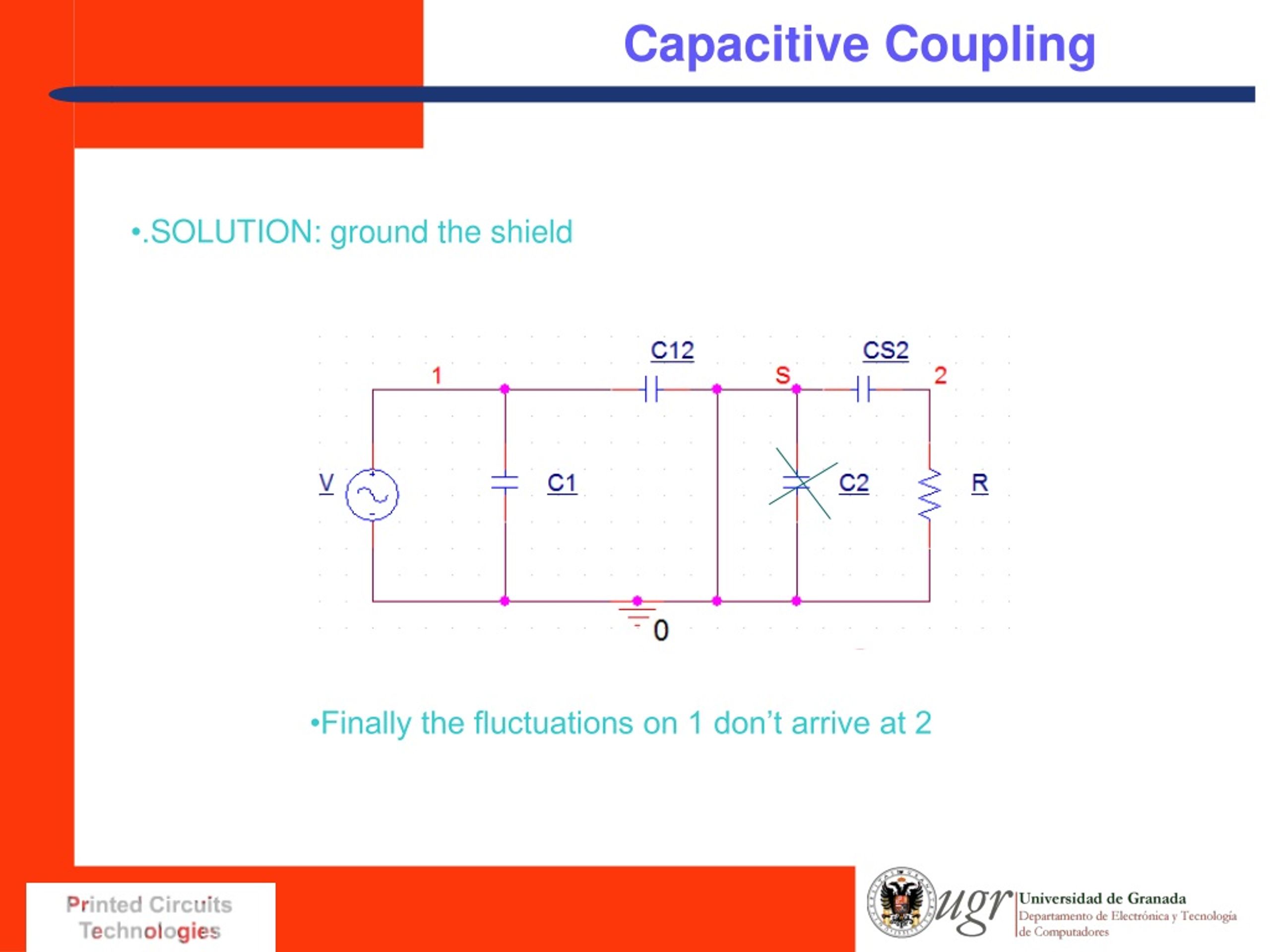 Capacitive Coupling

•.SOLUTION: ground the shield

C12
CS2
1
S
2
V
C1
C2
R
0

•Finally the fluctuations on 1 don't arrive at 2

Printed Circuits Technologies

ugr Universidad de Granada
Departamento de Electrónica y Tecnología de Computadores